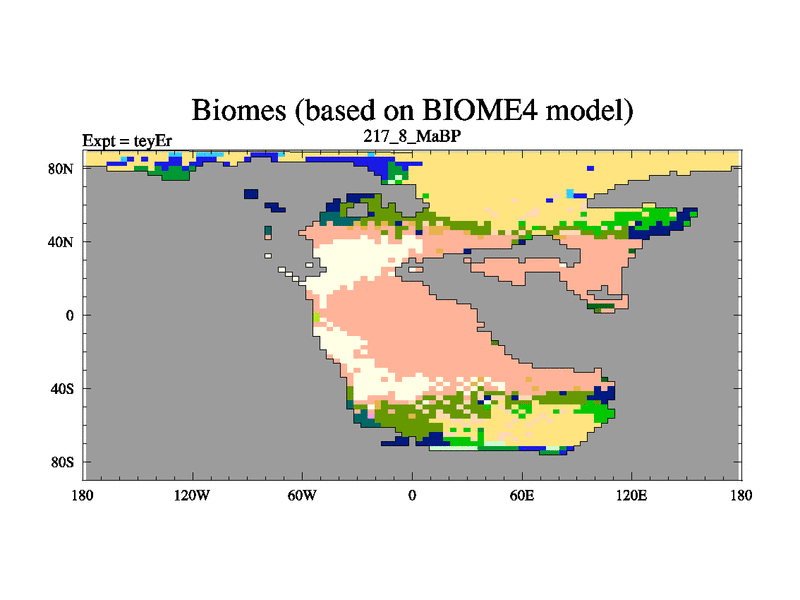 Biomes (based on BIOME4 model)

Expt = teyEr

217_8_MaBP

80N
40N
0
40S
80S

180
120W
60W
0
60E
120E
180